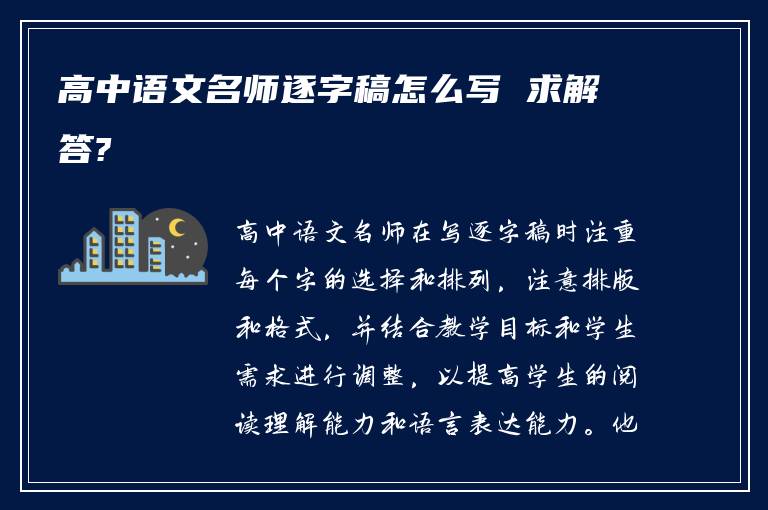 高中语文名师逐字稿怎么写 求解答?

高中语文名师在写逐字稿时注重每个字的选择和排列，注意排版和格式，并结合教学目标和学生需求进行调整，以提高学生的阅读理解能力和语言表达能力。他